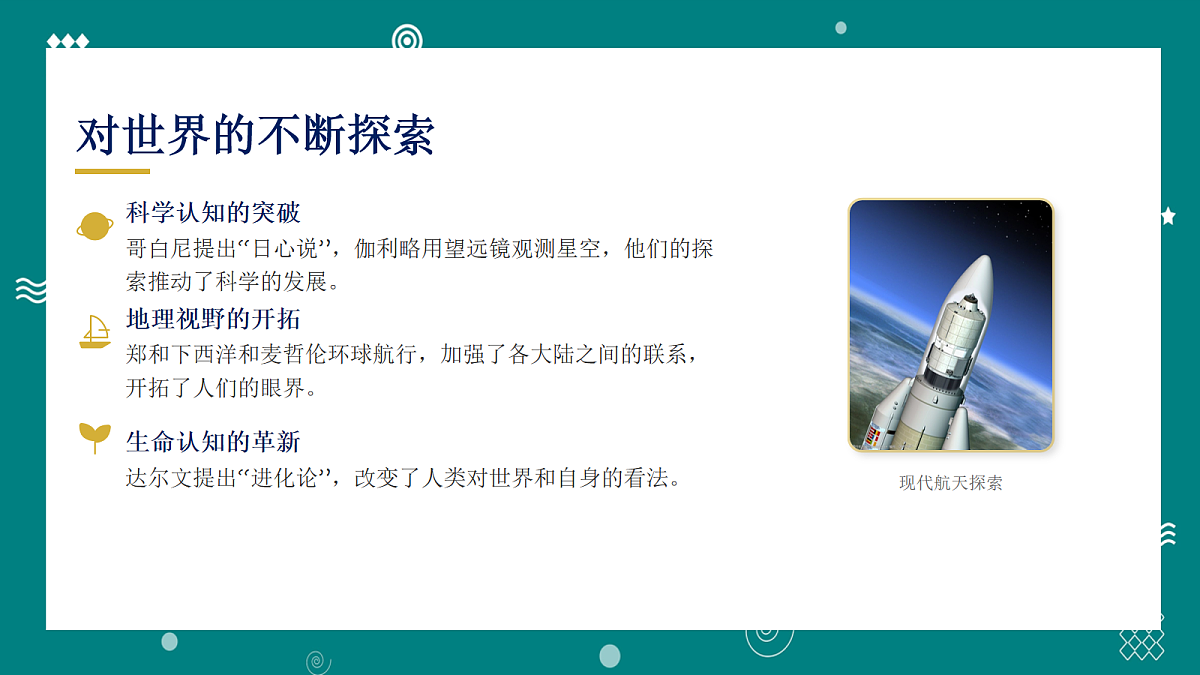 对世界的不断探索

科学认知的突破
哥白尼提出“日心说”，伽利略用望远镜观测星空，他们的探索推动了科学的发展。

地理视野的开拓
郑和下西洋和麦哲伦环球航行，加强了各大陆之间的联系，开拓了人们的眼界。

生命认知的革新
达尔文提出“进化论”，改变了人类对世界和自身的看法。

现代航天探索